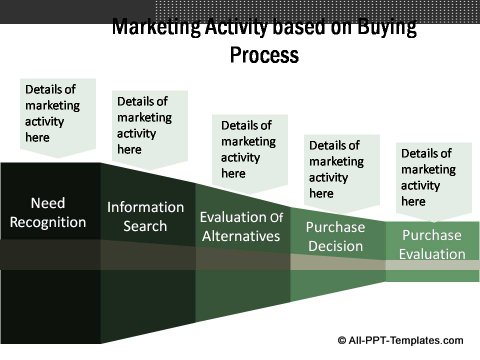 Marketing Activity based on Buying Process

Details of marketing activity here

Details of marketing activity here

Details of marketing activity here

Details of marketing activity here

Details of marketing activity here

Need Recognition

Information Search

Evaluation Of Alternatives

Purchase Decision

Purchase Evaluation

© All-PPT-Templates.com